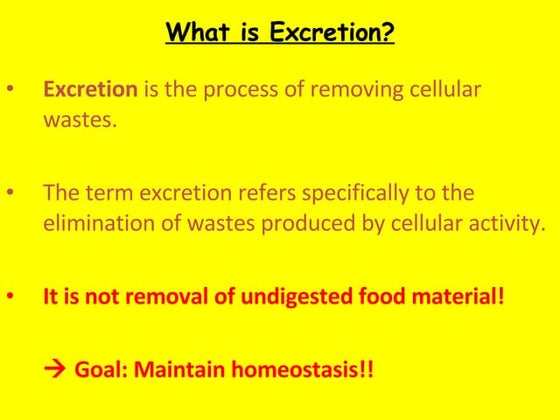 What is Excretion?

• Excretion is the process of removing cellular wastes.

• The term excretion refers specifically to the elimination of wastes produced by cellular activity.

• It is not removal of undigested food material!

→ Goal: Maintain homeostasis!!